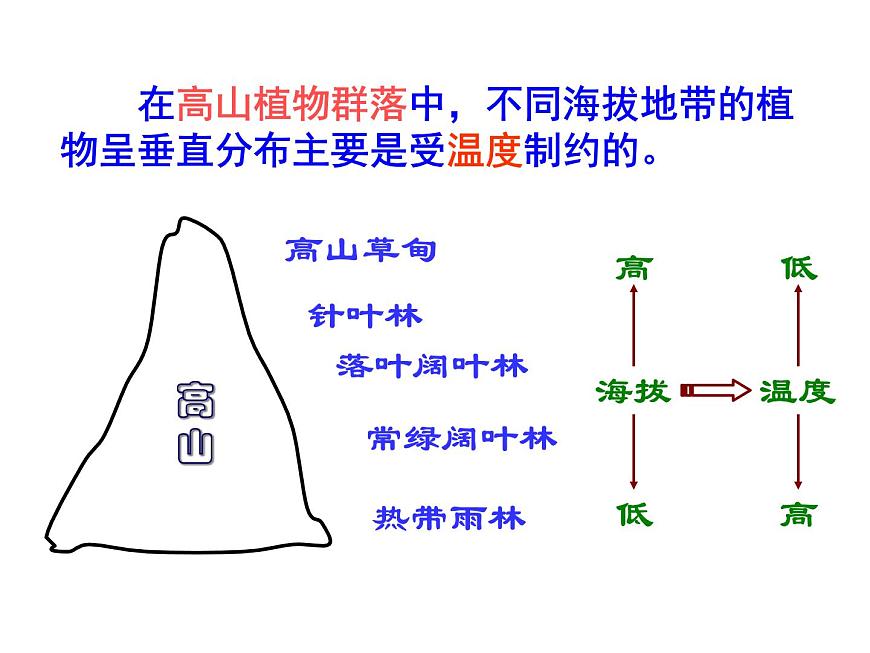 在高山植物群落中，不同海拔地带的植物呈垂直分布主要是受温度制约的。

高山

高山草甸

针叶林

落叶阔叶林

常绿阔叶林

热带雨林

高
海拔
低

低
温度
高